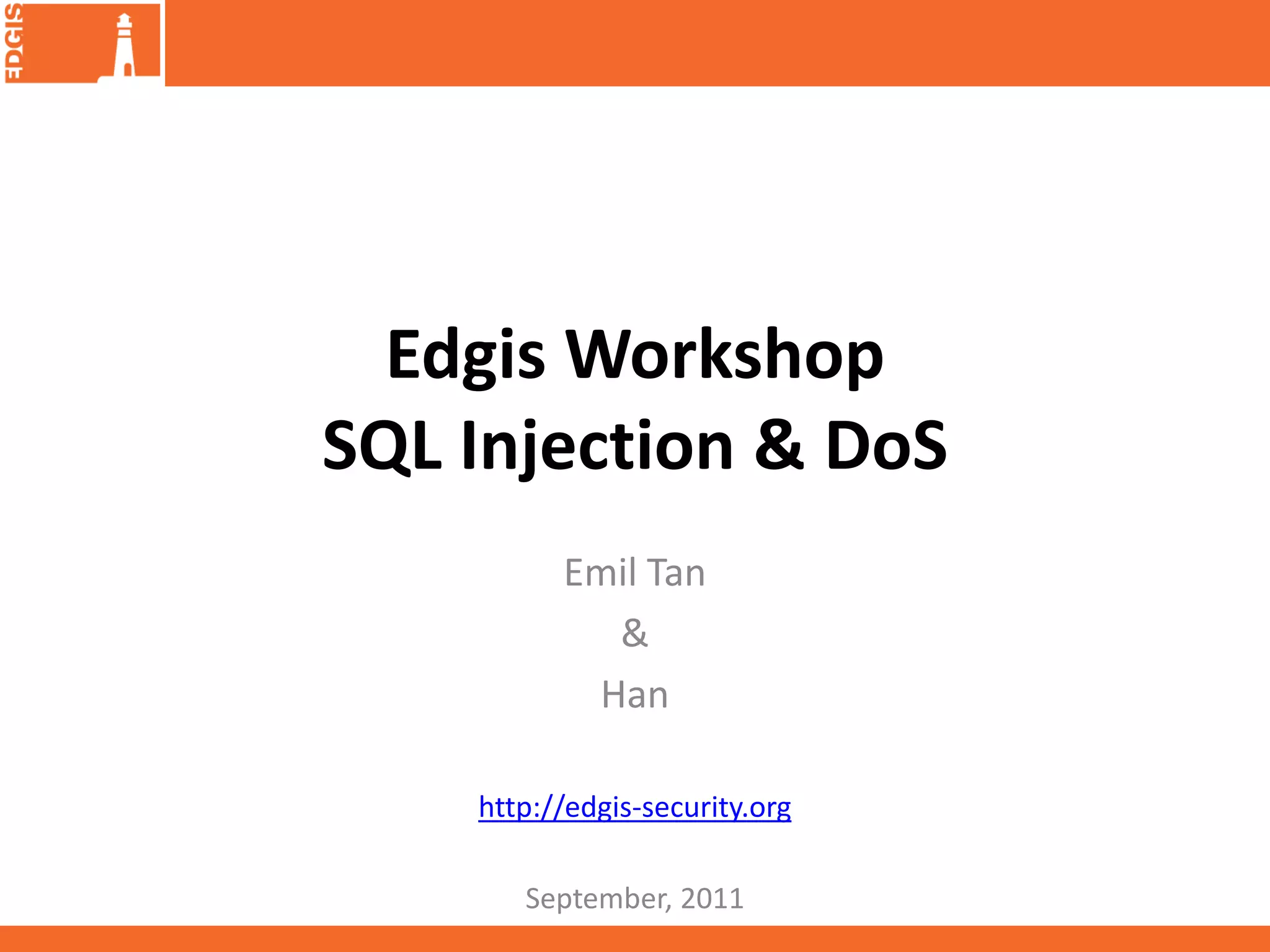 EDGIS

Edgis Workshop
SQL Injection & DoS

Emil Tan
&
Han

http://edgis-security.org

September, 2011